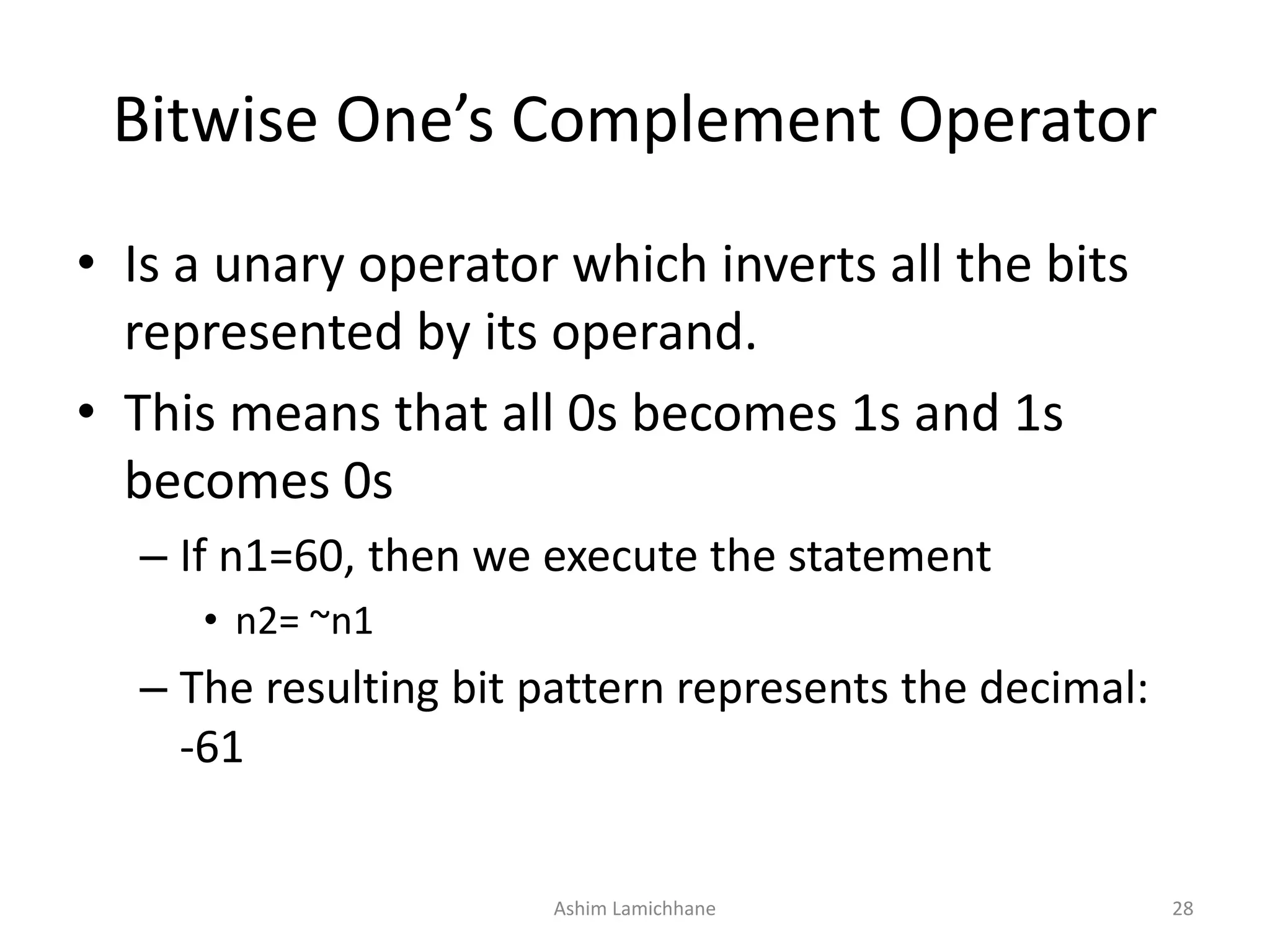 Bitwise One’s Complement Operator

• Is a unary operator which inverts all the bits represented by its operand.

• This means that all 0s becomes 1s and 1s becomes 0s

– If n1=60, then we execute the statement

• n2= ~n1

– The resulting bit pattern represents the decimal: -61

Ashim Lamichhane

28